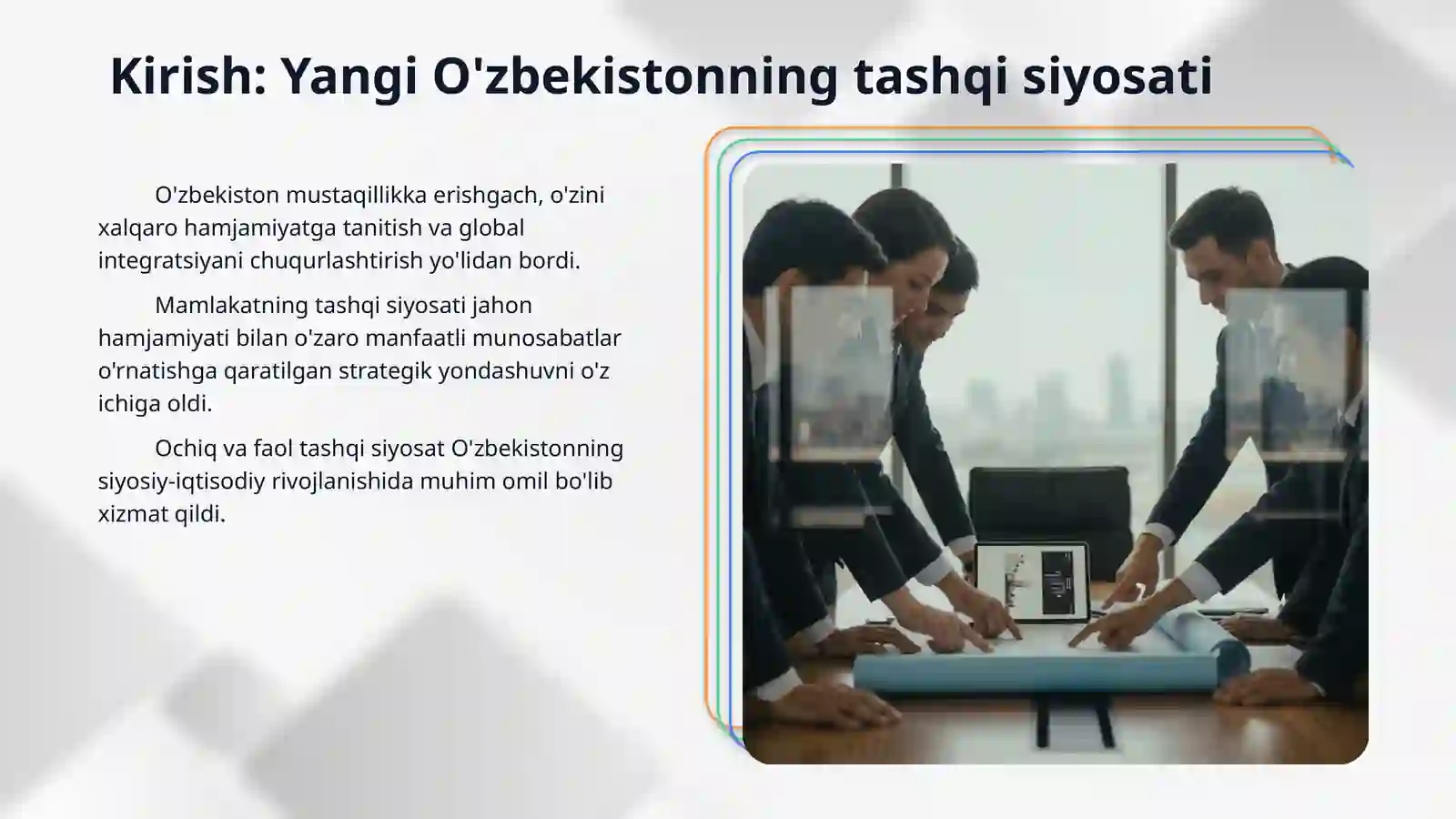 Kirish: Yangi O'zbekistonning tashqi siyosati

O'zbekiston mustaqillikka erishgach, o'zini xalqaro hamjamiyatga tanitish va global integratsiyani chuqurlashtirish yo'lidan bordi.

Mamlakatning tashqi siyosati jahon hamjamiyati bilan o'zaro manfaatli munosabatlar o'rnatishga qaratilgan strategik yondashuvni o'z ichiga oldi.

Ochiq va faol tashqi siyosat O'zbekistonning siyosiy-iqtisodiy rivojlanishida muhim omil bo'lib xizmat qildi.